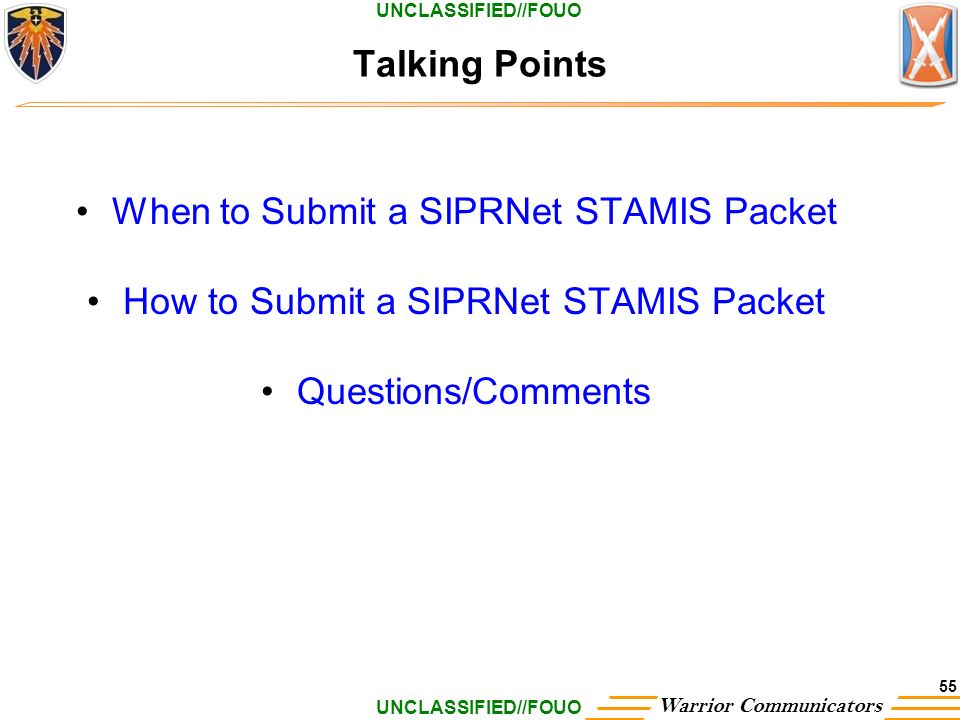 UNCLASSIFIED//FOUO

Talking Points

• When to Submit a SIPRNet STAMIS Packet

• How to Submit a SIPRNet STAMIS Packet

• Questions/Comments

55

UNCLASSIFIED//FOUO

Warrior Communicators